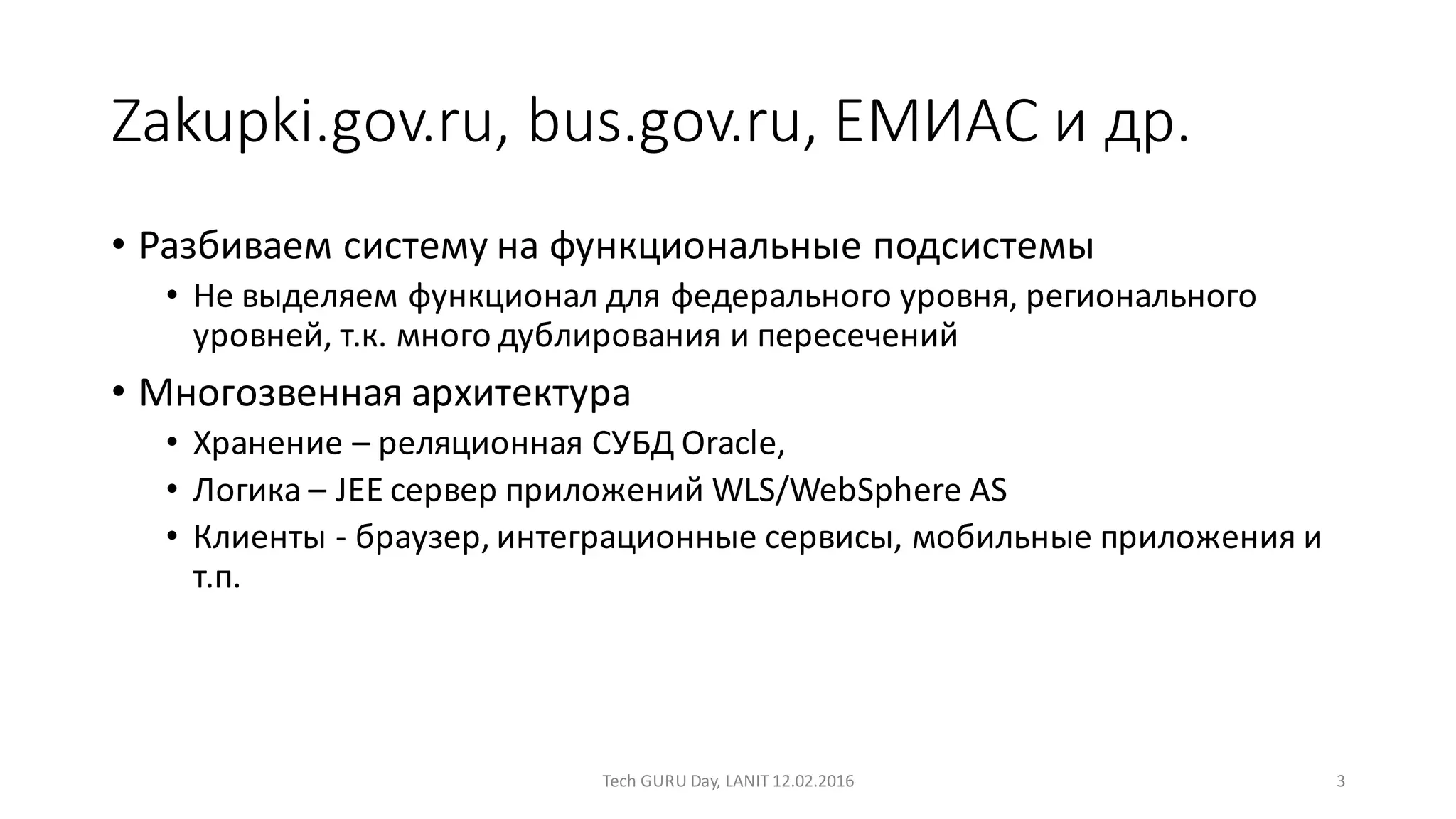 Zakupki.gov.ru, bus.gov.ru, ЕМИАС и др.

• Разбиваем систему на функциональные подсистемы
  • Не выделяем функционал для федерального уровня, регионального уровней, т.к. много дублирования и пересечений
• Многозвенная архитектура
  • Хранение – реляционная СУБД Oracle,
  • Логика – JEE сервер приложений WLS/WebSphere AS
  • Клиенты - браузер, интеграционные сервисы, мобильные приложения и т.п.

Tech GURU Day, LANIT 12.02.2016

3